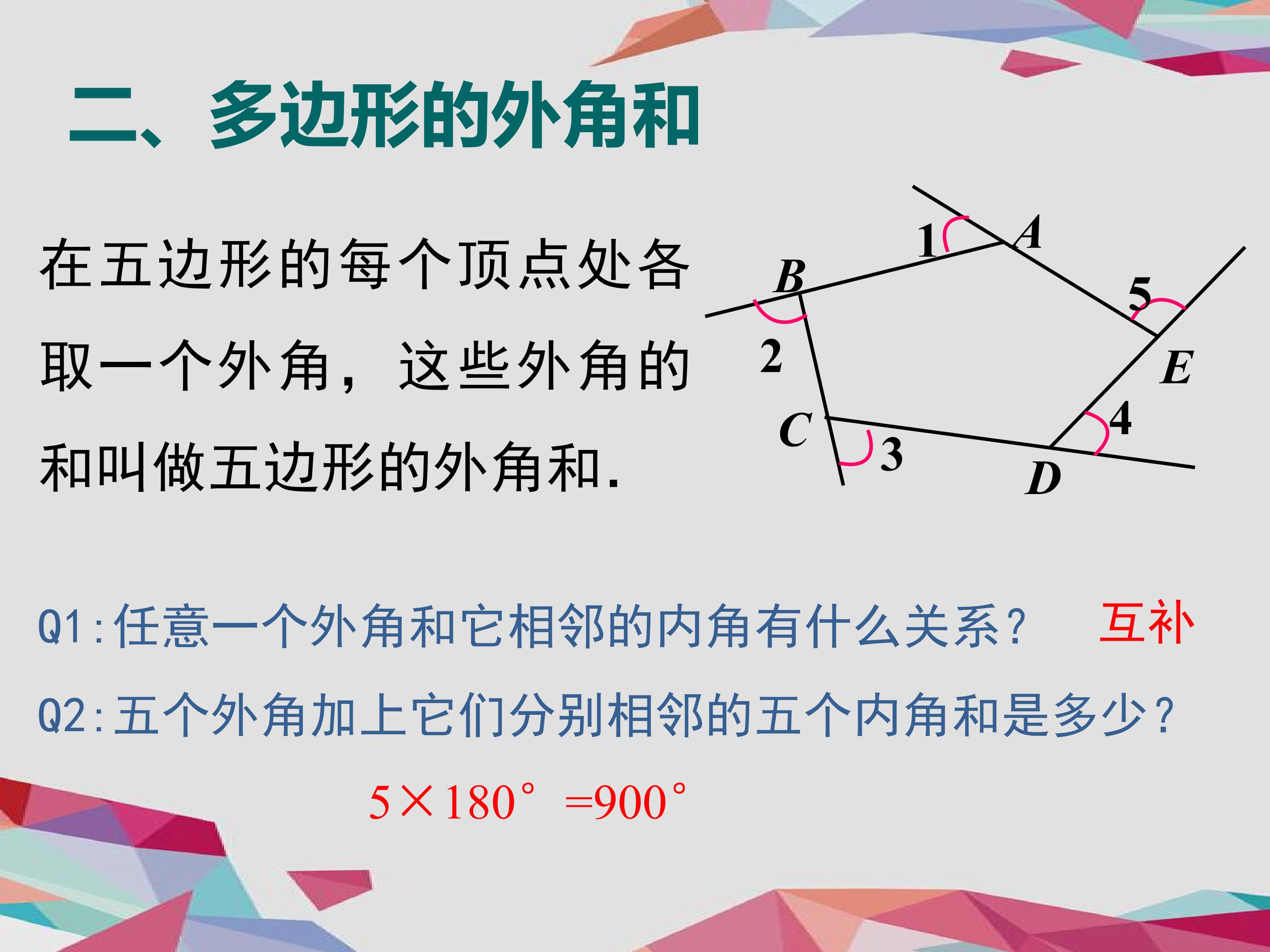 二、多边形的外角和

在五边形的每个顶点处各取一个外角，这些外角的和叫做五边形的外角和.

1
A
B
5
2
E
C
4
3
D

Q1:任意一个外角和它相邻的内角有什么关系？ 互补

Q2:五个外角加上它们分别相邻的五个内角和是多少？

$5\times180°=900°$